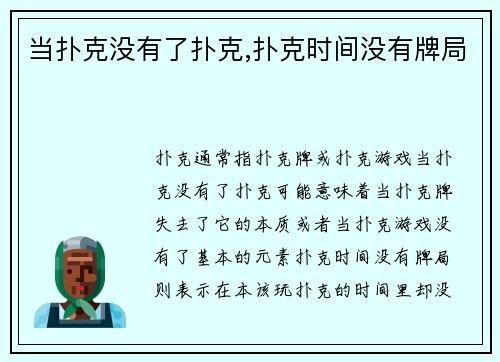 当扑克没有了扑克,扑克时间没有牌局

扑克通常指扑克牌或扑克游戏当扑克没有了扑克可能意味着当扑克牌失去了它的本质或者当扑克游戏没有了基本的元素扑克时间没有牌局则表示在本该玩扑克的时间里却没